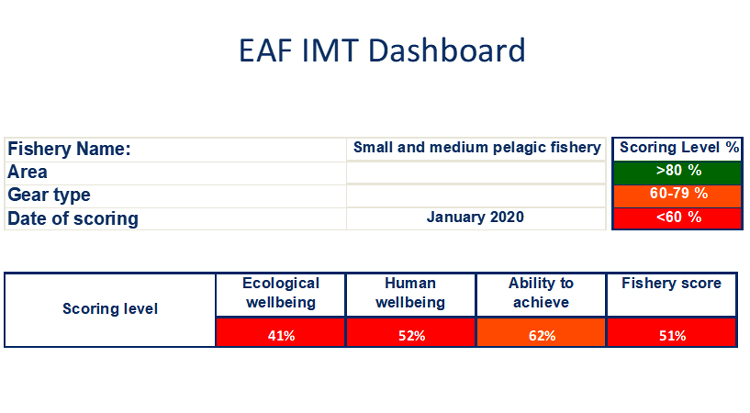 EAF IMT Dashboard

| Fishery Name: | Small and medium pelagic fishery | Scoring Level % |
|---|---|---|
| Area | | >80 % |
| Gear type | | 60-79 % |
| Date of scoring | January 2020 | <60 % |

| Scoring level | Ecological wellbeing | Human wellbeing | Ability to achieve | Fishery score |
|---|---|---|---|---|
| | 41% | 52% | 62% | 51% |